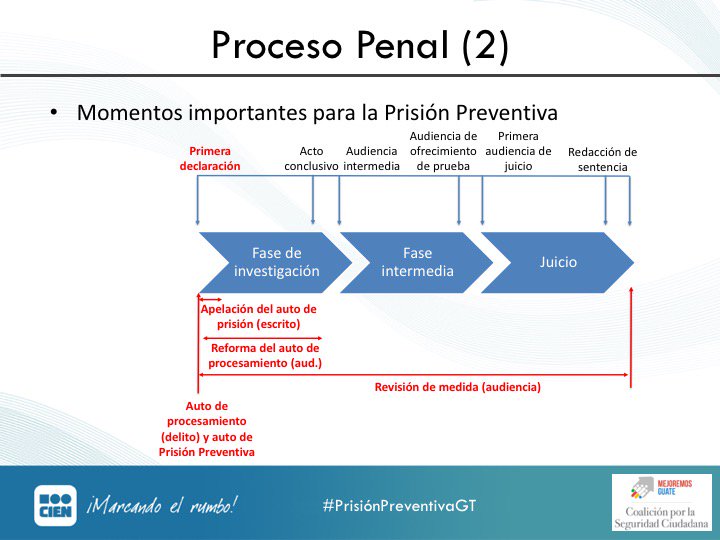 Proceso Penal (2)

• Momentos importantes para la Prisión Preventiva

Primera declaración

Acto conclusivo

Audiencia intermedia

Audiencia de ofrecimiento de prueba

Primera audiencia de juicio

Redacción de sentencia

Fase de investigación

Fase intermedia

Juicio

Apelación del auto de prisión (escrito)

Reforma del auto de procesamiento (aud.)

Revisión de medida (audiencia)

Auto de procesamiento (delito) y auto de Prisión Preventiva

CIEN ¡Marcando el rumbo!

#PrisiónPreventivaGT

MEJOREMOS GUATE

Coalición por la Seguridad Ciudadana